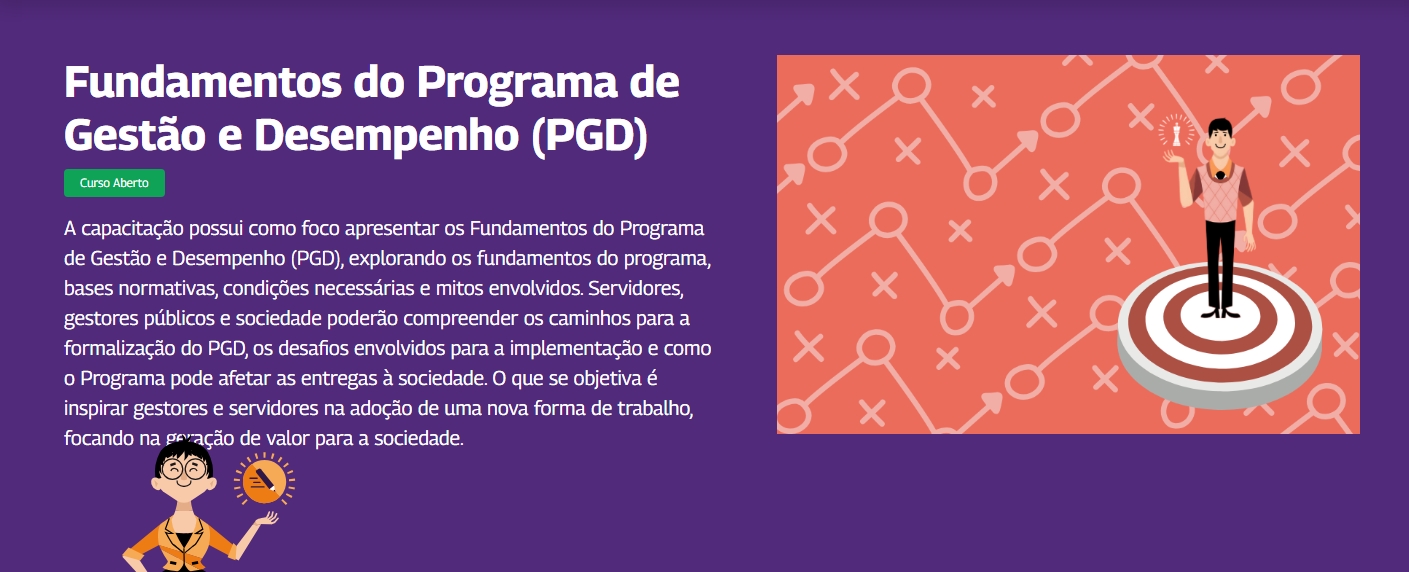 Fundamentos do Programa de Gestão e Desempenho (PGD)

Curso Aberto

A capacitação possui como foco apresentar os Fundamentos do Programa de Gestão e Desempenho (PGD), explorando os fundamentos do programa, bases normativas, condições necessárias e mitos envolvidos. Servidores, gestores públicos e sociedade poderão compreender os caminhos para a formalização do PGD, os desafios envolvidos para a implementação e como o Programa pode afetar as entregas à sociedade. O que se objetiva é inspirar gestores e servidores na adoção de uma nova forma de trabalho, focando na geração de valor para a sociedade.